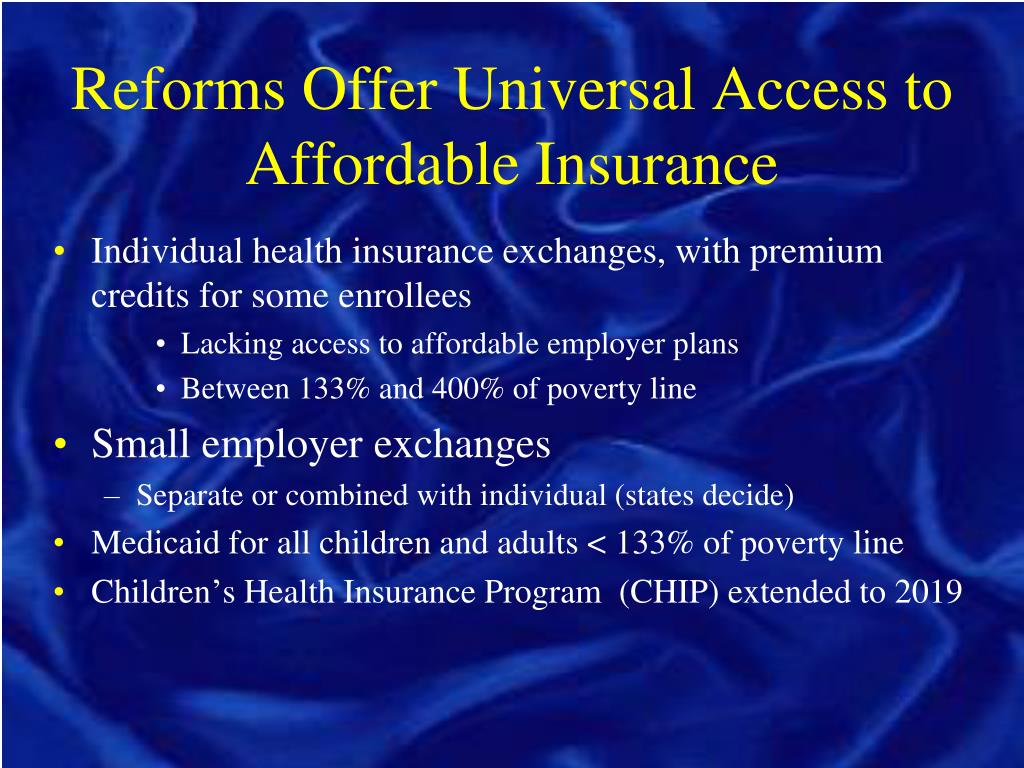 Reforms Offer Universal Access to Affordable Insurance

• Individual health insurance exchanges, with premium credits for some enrollees
  • Lacking access to affordable employer plans
  • Between 133% and 400% of poverty line
• Small employer exchanges
  – Separate or combined with individual (states decide)
• Medicaid for all children and adults < 133% of poverty line
• Children’s Health Insurance Program (CHIP) extended to 2019